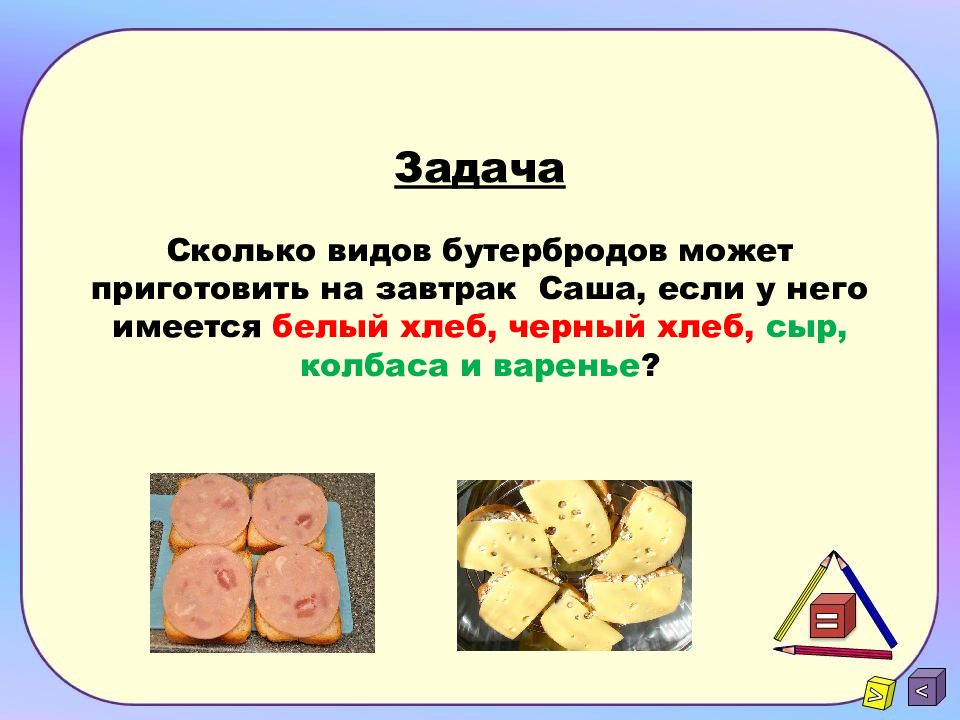 Задача

Сколько видов бутербродов может приготовить на завтрак  Саша, если у него имеется белый хлеб, черный хлеб, сыр, колбаса и варенье?

=

>

<